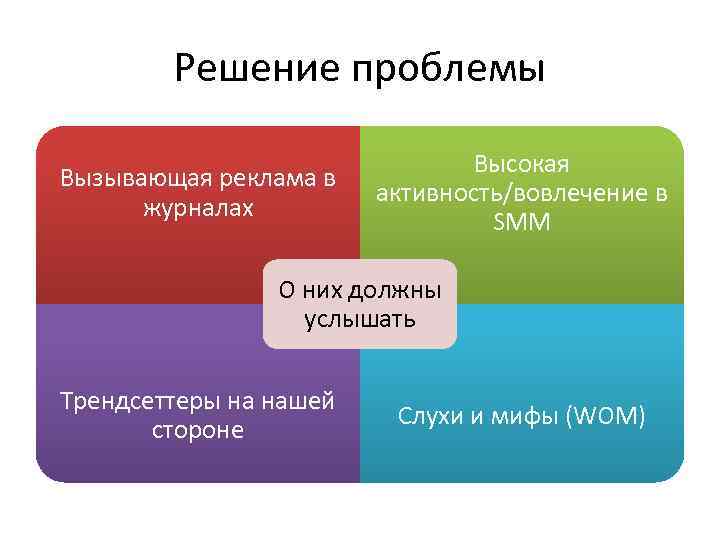 Решение проблемы

Вызывающая реклама в журналах

Высокая активность/вовлечение в SMM

О них должны услышать

Трендсеттеры на нашей стороне

Слухи и мифы (WOM)